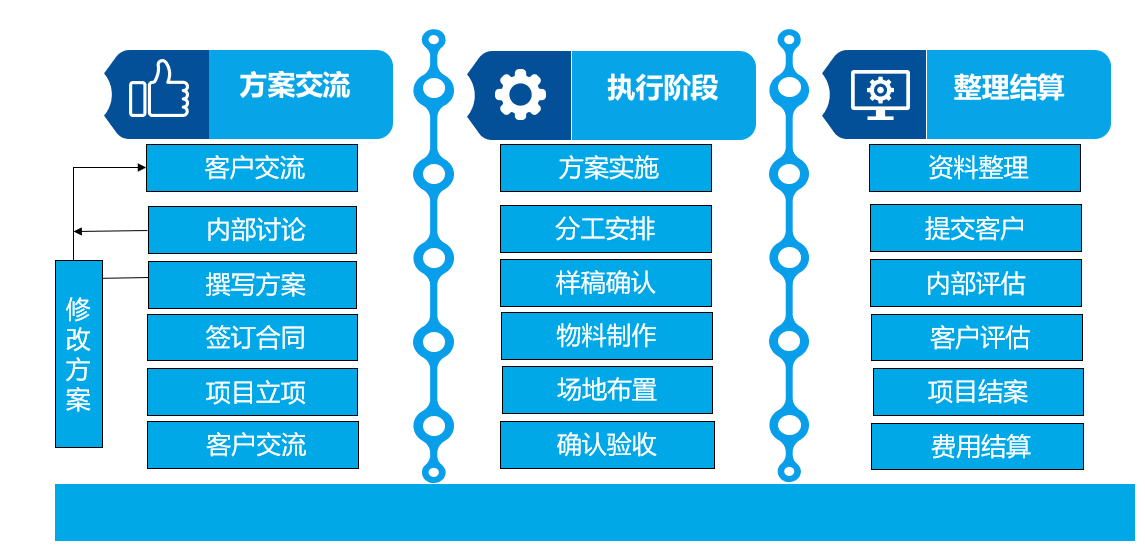 方案交流

客户交流

内部讨论

撰写方案

签订合同

项目立项

客户交流

修改方案

执行阶段

方案实施

分工安排

样稿确认

物料制作

场地布置

确认验收

整理结算

资料整理

提交客户

内部评估

客户评估

项目结案

费用结算